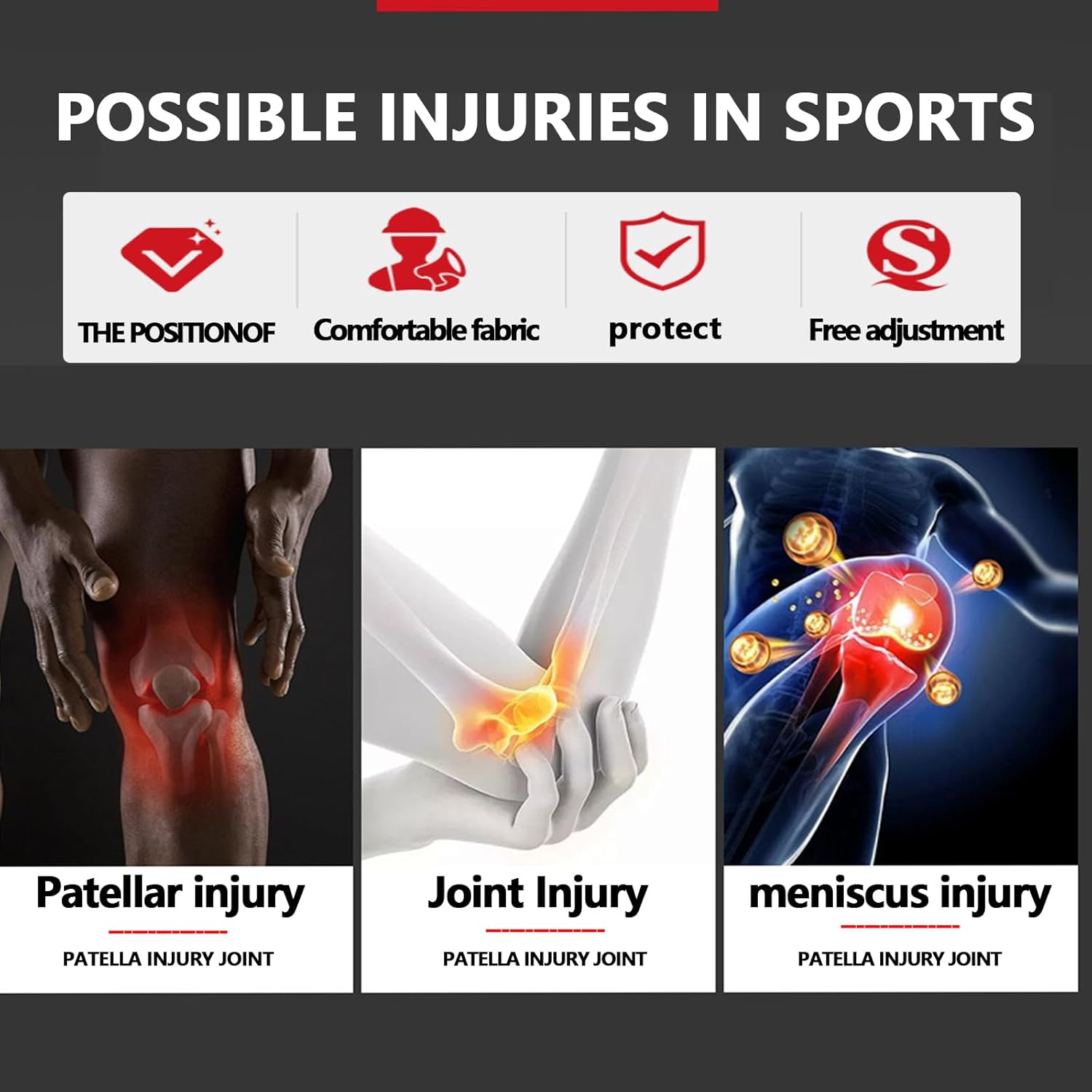 POSSIBLE INJURIES IN SPORTS

THE POSITIONOF

Comfortable fabric

protect

Free adjustment

Patellar injury

PATELLA INJURY JOINT

Joint Injury

PATELLA INJURY JOINT

meniscus injury

PATELLA INJURY JOINT